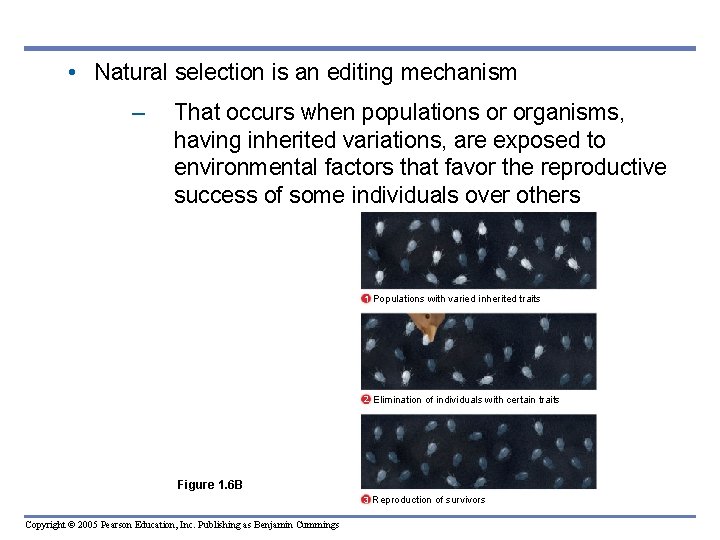 • Natural selection is an editing mechanism

– That occurs when populations or organisms, having inherited variations, are exposed to environmental factors that favor the reproductive success of some individuals over others

1 Populations with varied inherited traits

2 Elimination of individuals with certain traits

3 Reproduction of survivors

Figure 1.6B

Copyright © 2005 Pearson Education, Inc. Publishing as Benjamin Cummings